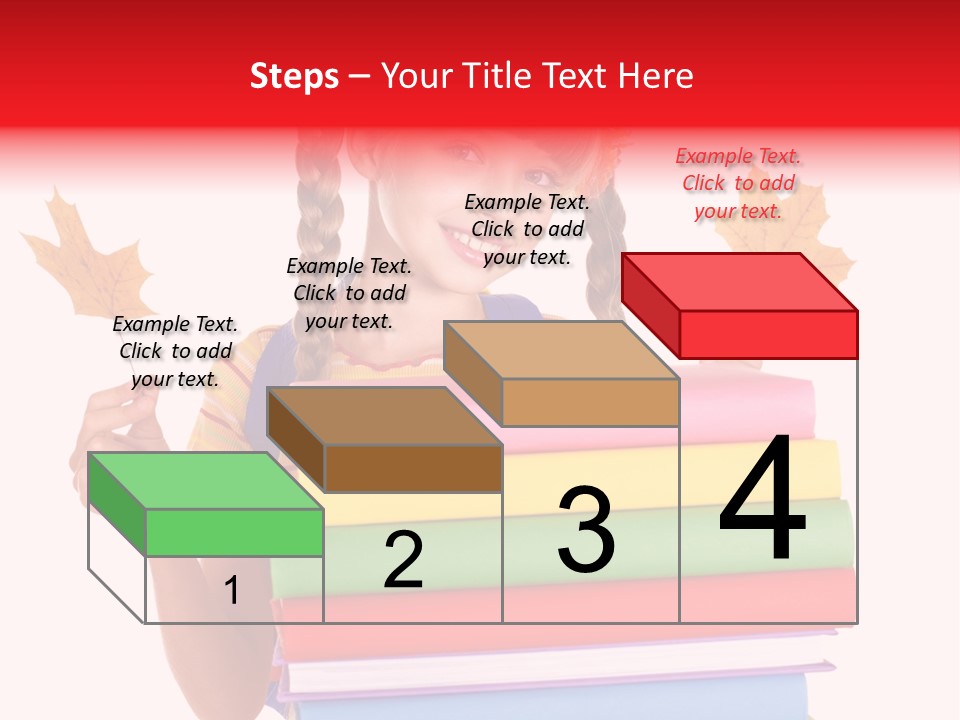 Steps – Your Title Text Here

Example Text. Click to add your text.

Example Text. Click to add your text.

Example Text. Click to add your text.

Example Text. Click to add your text.

1

2

3

4